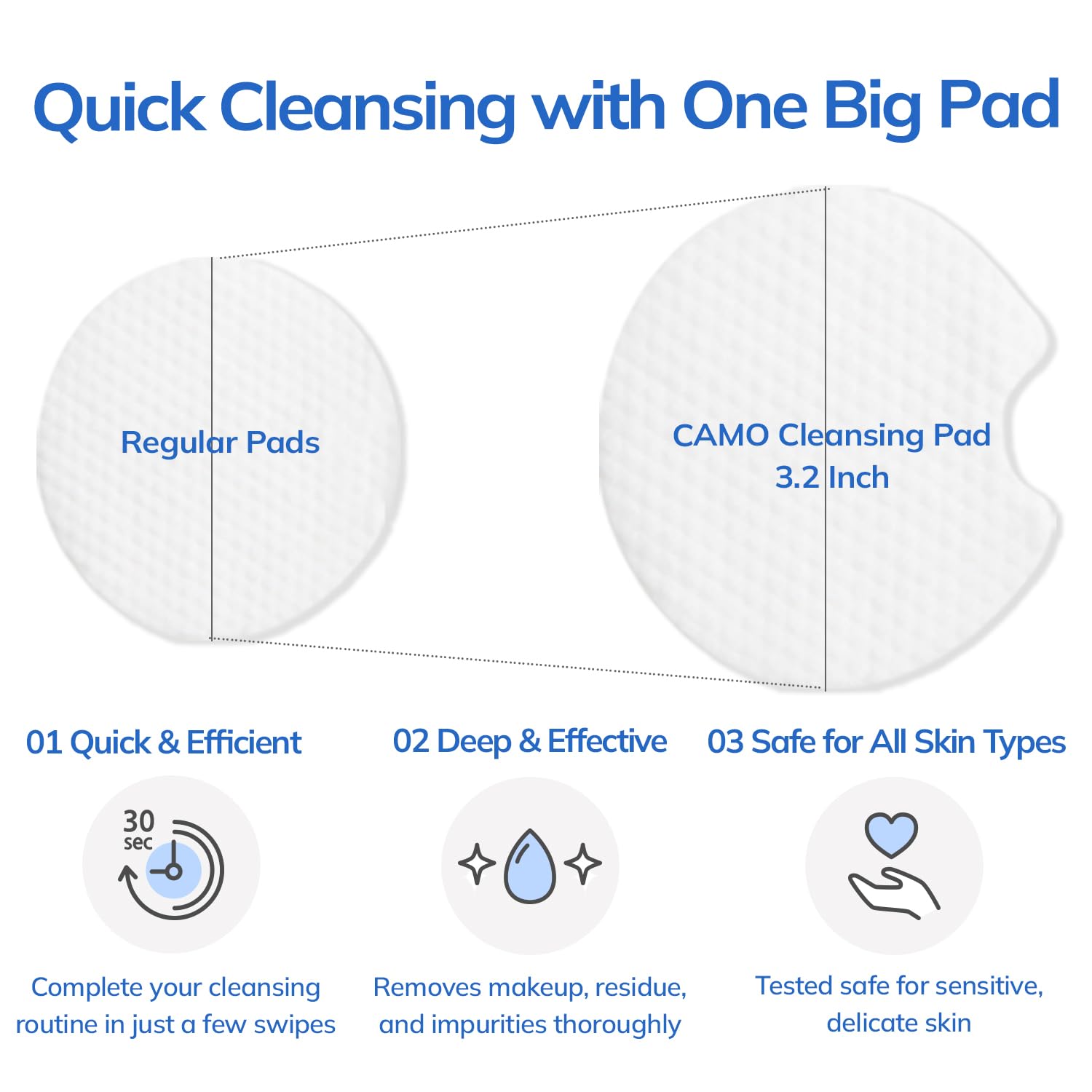 Quick Cleansing with One Big Pad

Regular Pads

CAMO Cleansing Pad
3.2 Inch

01 Quick & Efficient

30 sec

Complete your cleansing routine in just a few swipes

02 Deep & Effective

Removes makeup, residue, and impurities thoroughly

03 Safe for All Skin Types

Tested safe for sensitive, delicate skin